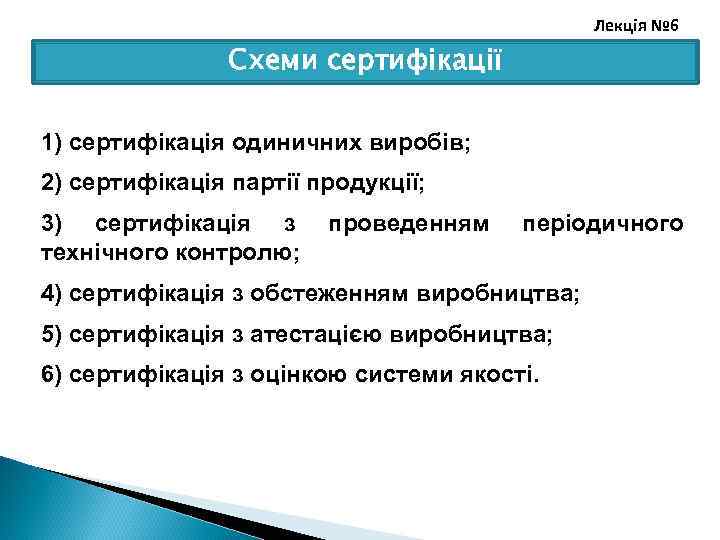 Лекція №6

Схеми сертифікації

1) сертифікація одиничних виробів;

2) сертифікація партії продукції;

3) сертифікація з проведенням періодичного технічного контролю;

4) сертифікація з обстеженням виробництва;

5) сертифікація з атестацією виробництва;

6) сертифікація з оцінкою системи якості.